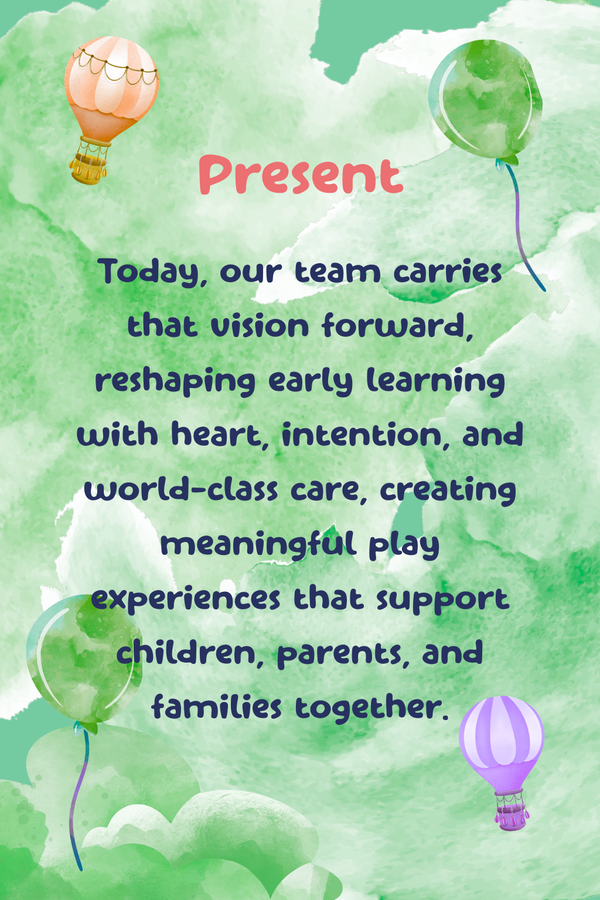 Present

Today, our team carries that vision forward, reshaping early learning with heart, intention, and world-class care, creating meaningful play experiences that support children, parents, and families together.